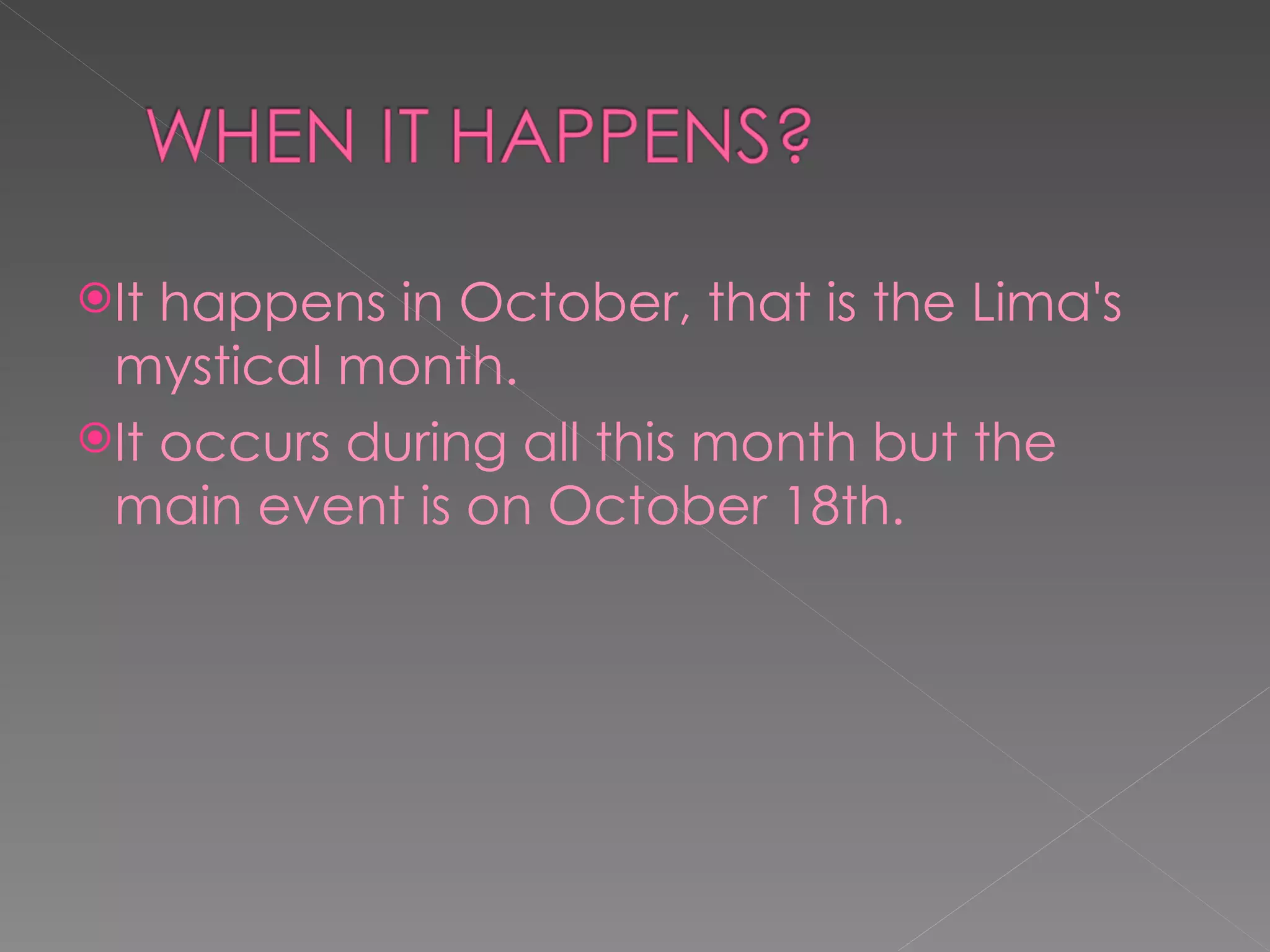 WHEN IT HAPPENS?

It happens in October, that is the Lima's mystical month.

It occurs during all this month but the main event is on October 18th.